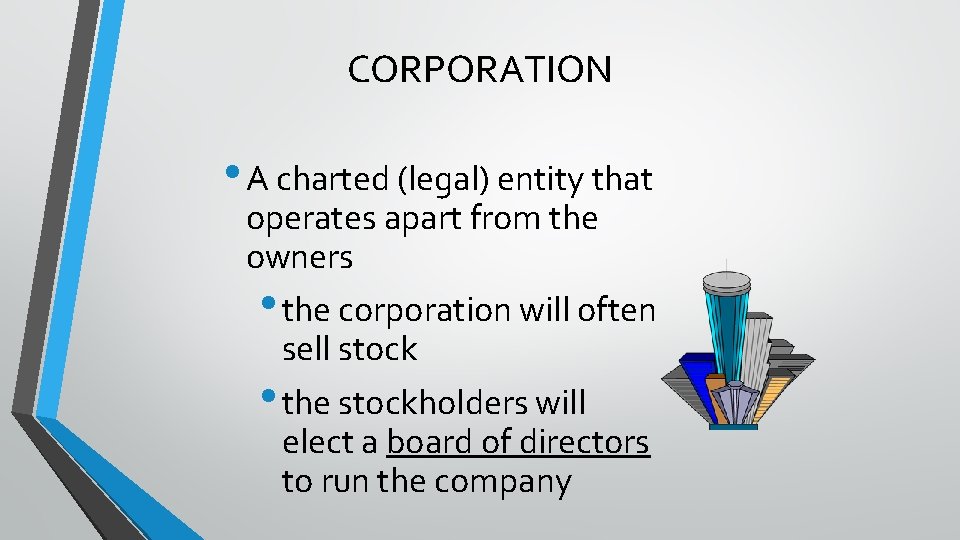 CORPORATION

• A charted (legal) entity that operates apart from the owners

• the corporation will often sell stock

• the stockholders will elect a board of directors to run the company